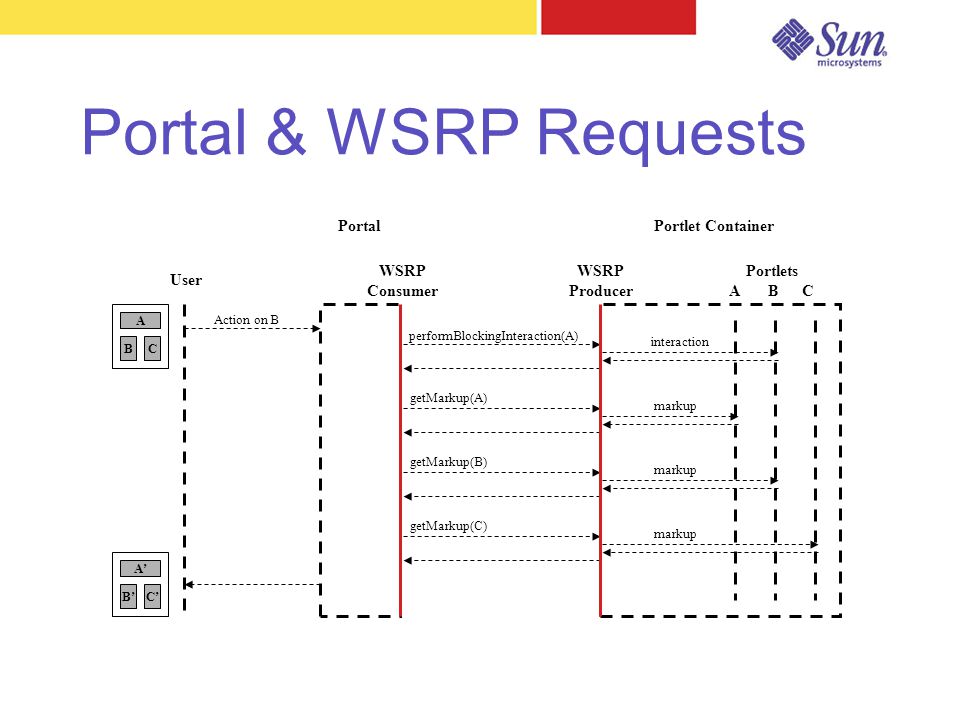 Sun microsystems

Portal & WSRP Requests

Portal

Portlet Container

User

WSRP Consumer

WSRP Producer

Portlets
A B C

A
B C

Action on B

performBlockingInteraction(A)

interaction

getMarkup(A)

markup

getMarkup(B)

markup

getMarkup(C)

markup

A'
B' C'